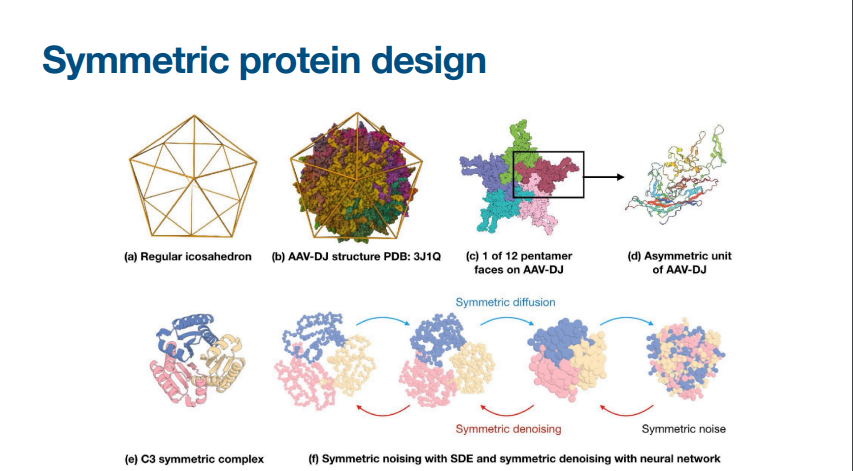 Symmetric protein design

(a) Regular icosahedron

(b) AAV-DJ structure PDB: 3J1Q

(c) 1 of 12 pentamer faces on AAV-DJ

(d) Asymmetric unit of AAV-DJ

Symmetric diffusion

Symmetric denoising

Symmetric noise

(e) C3 symmetric complex

(f) Symmetric noising with SDE and symmetric denoising with neural network